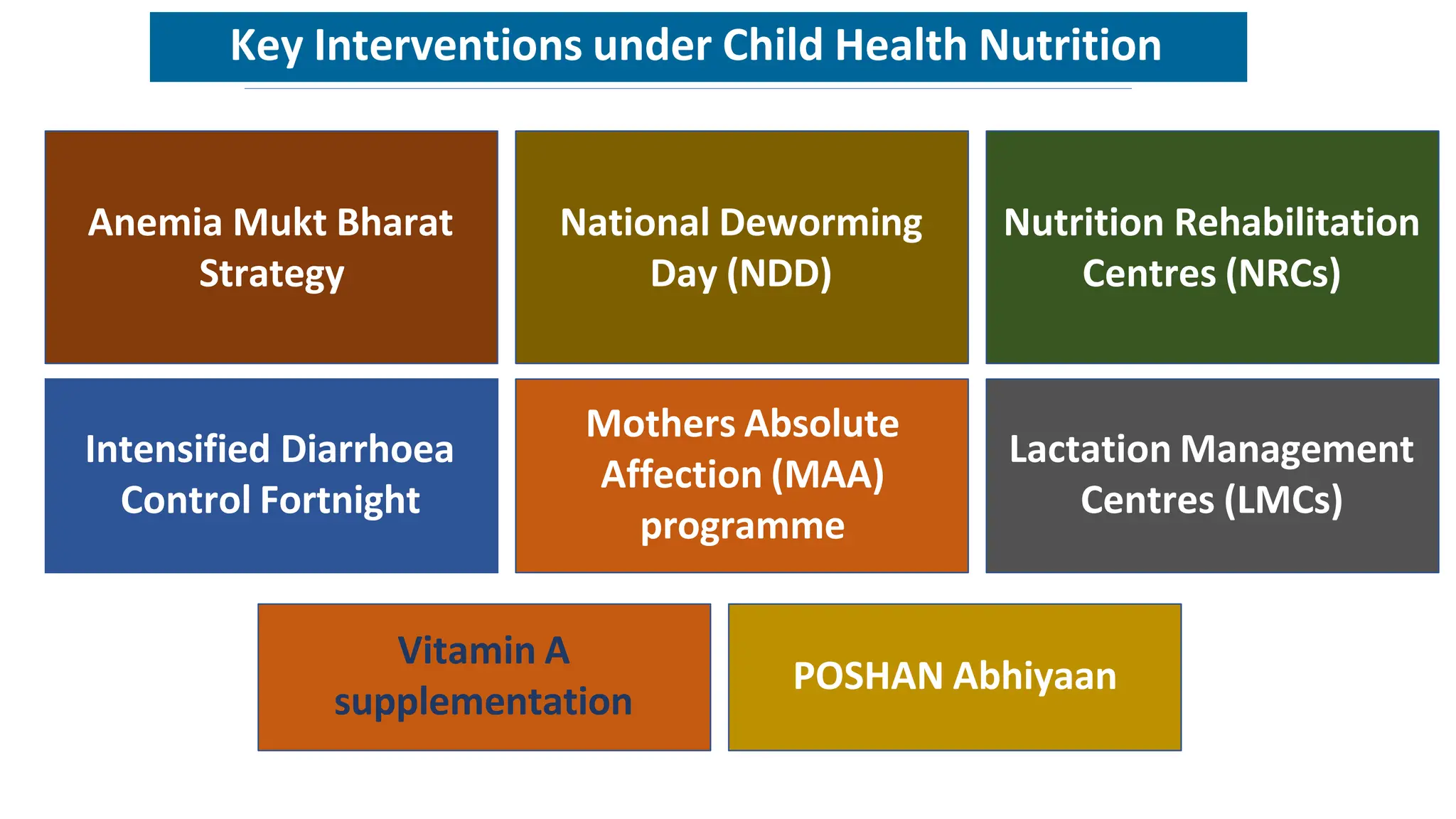 Key Interventions under Child Health Nutrition

Anemia Mukt Bharat Strategy

National Deworming Day (NDD)

Nutrition Rehabilitation Centres (NRCs)

Intensified Diarrhoea Control Fortnight

Mothers Absolute Affection (MAA) programme

Lactation Management Centres (LMCs)

Vitamin A supplementation

POSHAN Abhiyaan